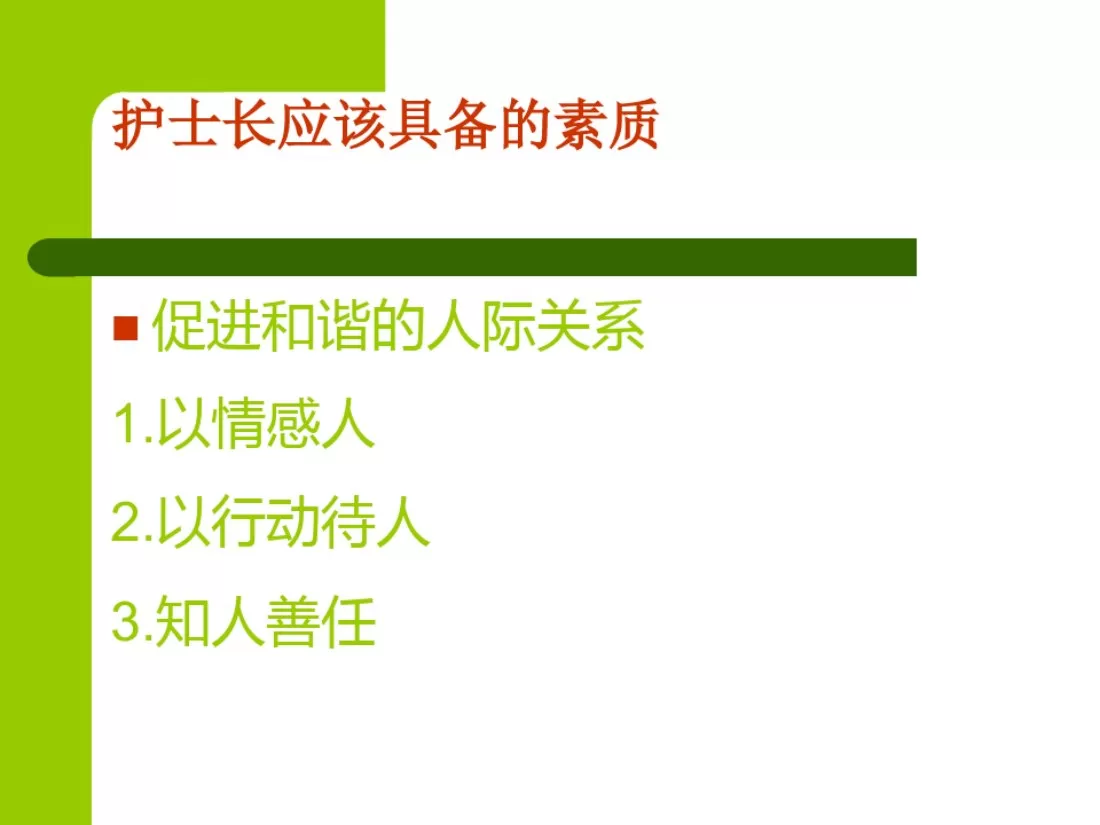 护士长应该具备的素质

■ 促进和谐的人际关系

1.以情感人

2.以行动待人

3.知人善任